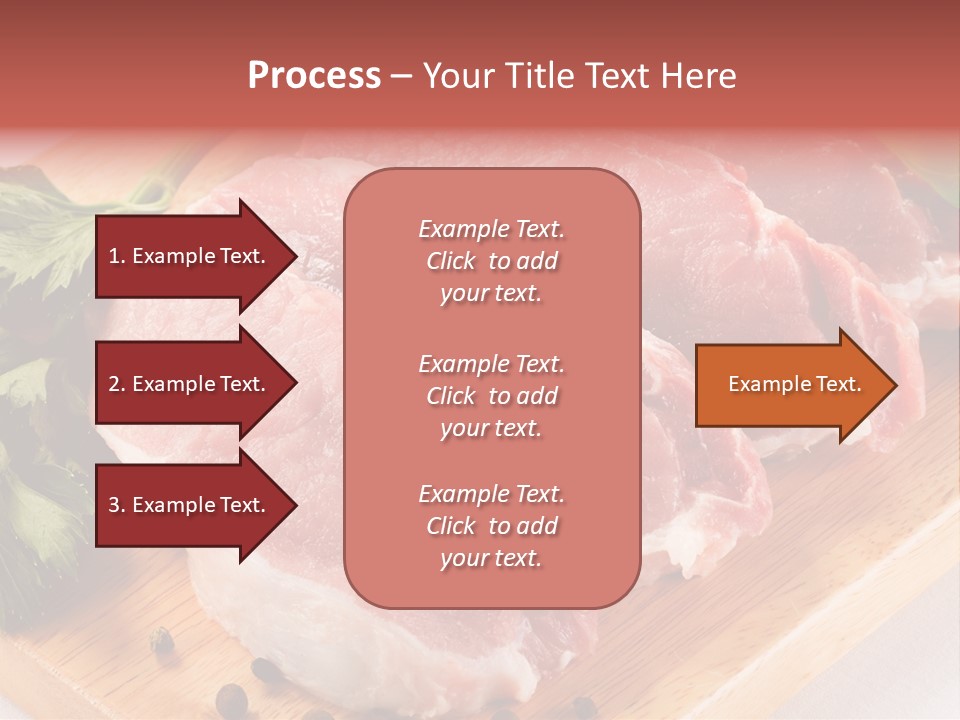 Process – Your Title Text Here

1. Example Text.

2. Example Text.

3. Example Text.

Example Text. Click to add your text.

Example Text. Click to add your text.

Example Text. Click to add your text.

Example Text.